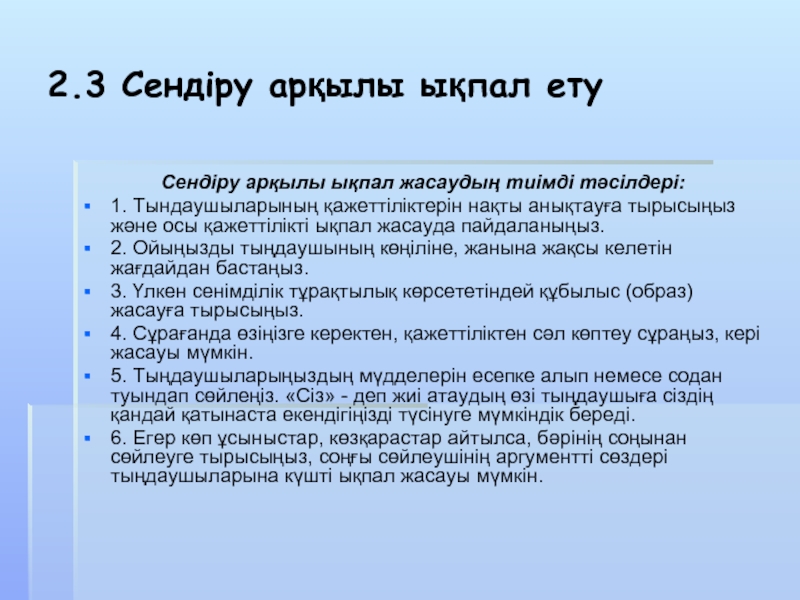 2.3 Сендіру арқылы ықпал ету

Сендіру арқылы ықпал жасаудың тиімді тәсілдері:

1. Тындаушыларының қажеттіліктерін нақты анықтауға тырысыңыз және осы қажеттілікті ықпал жасауда пайдаланыңыз.

2. Ойыңызды тыңдаушының көңіліне, жанына жақсы келетін жағдайдан бастаңыз.

3. Үлкен сенімділік тұрақтылық көрсететіндей құбылыс (образ) жасауға тырысыңыз.

4. Сұрағанда өзіңізге керектен, қажеттіліктен сәл көптеу сұраңыз, кері жасауы мүмкін.

5. Тыңдаушыларыңыздың мүдделерін есепке алып немесе содан туындап сөйлеңіз. «Сіз» - деп жиі атаудың өзі тыңдаушыға сіздің қандай қатынаста екендігіңізді түсінуге мүмкіндік береді.

6. Егер көп ұсыныстар, көзқарастар айтылса, бәрінің соңынан сөйлеуге тырысыңыз, соңғы сөйлеушінің аргументті сөздері тыңдаушыларына күшті ықпал жасауы мүмкін.